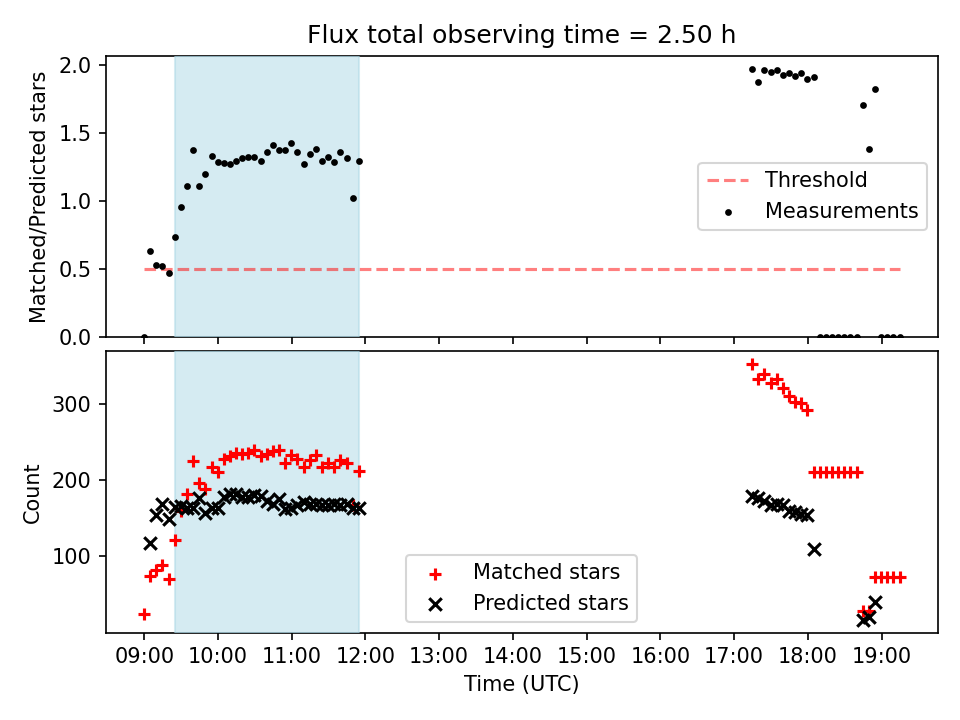 Flux total observing time = 2.50 h

Matched/Predicted stars

2.0
1.5
1.0
0.5
0.0

Threshold
Measurements

Count

300
200
100

Matched stars
Predicted stars

09:00 10:00 11:00 12:00 13:00 14:00 15:00 16:00 17:00 18:00 19:00

Time (UTC)